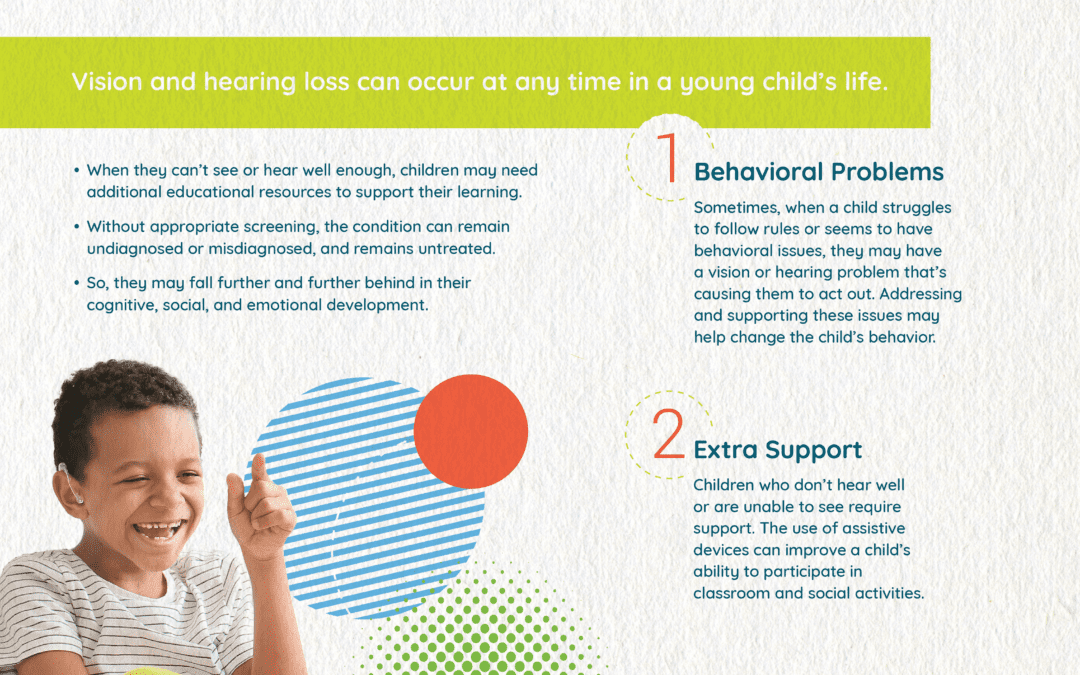 Vision and hearing loss can occur at any time in a young child's life.

• When they can't see or hear well enough, children may need additional educational resources to support their learning.

• Without appropriate screening, the condition can remain undiagnosed or misdiagnosed, and remains untreated.

• So, they may fall further and further behind in their cognitive, social, and emotional development.

1 Behavioral Problems

Sometimes, when a child struggles to follow rules or seems to have behavioral issues, they may have a vision or hearing problem that's causing them to act out. Addressing and supporting these issues may help change the child's behavior.

2 Extra Support

Children who don't hear well or are unable to see require support. The use of assistive devices can improve a child's ability to participate in classroom and social activities.